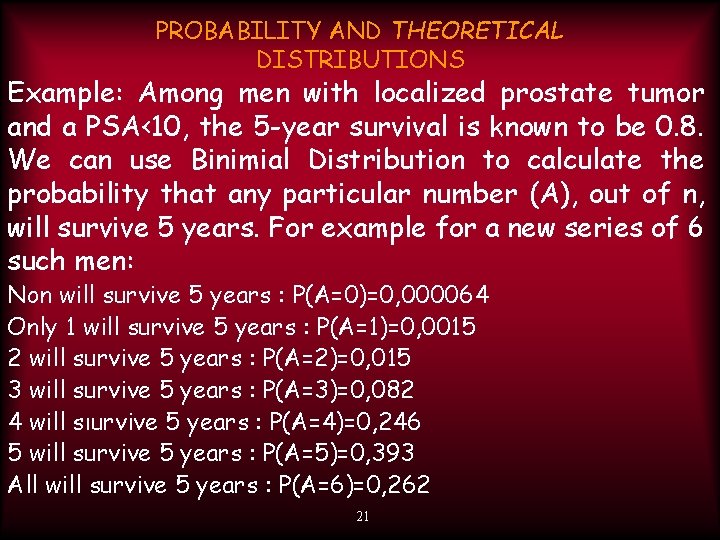 PROBABILITY AND THEORETICAL DISTRIBUTIONS

Example: Among men with localized prostate tumor and a PSA<10, the 5-year survival is known to be 0.8. We can use Binimial Distribution to calculate the probability that any particular number (A), out of n, will survive 5 years. For example for a new series of 6 such men:

Non will survive 5 years : P(A=0)=0,000064
Only 1 will survive 5 years : P(A=1)=0,0015
2 will survive 5 years : P(A=2)=0,015
3 will survive 5 years : P(A=3)=0,082
4 will siurvive 5 years : P(A=4)=0,246
5 will survive 5 years : P(A=5)=0,393
All will survive 5 years : P(A=6)=0,262

21